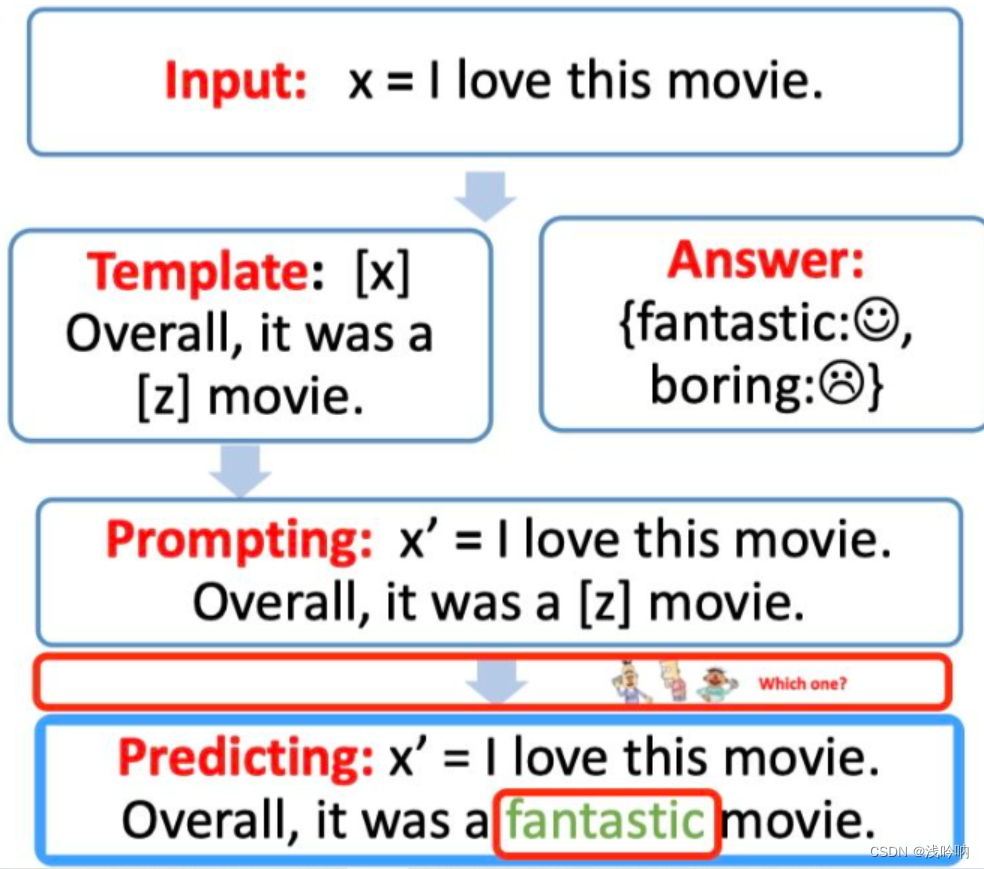 Input: x = I love this movie.

Template: [x] Overall, it was a [z] movie.

Answer: {fantastic:☺, boring:☹}

Prompting: x' = I love this movie. Overall, it was a [z] movie.

Which one?

Predicting: x' = I love this movie. Overall, it was a fantastic movie.

CSDN @浅吟啊